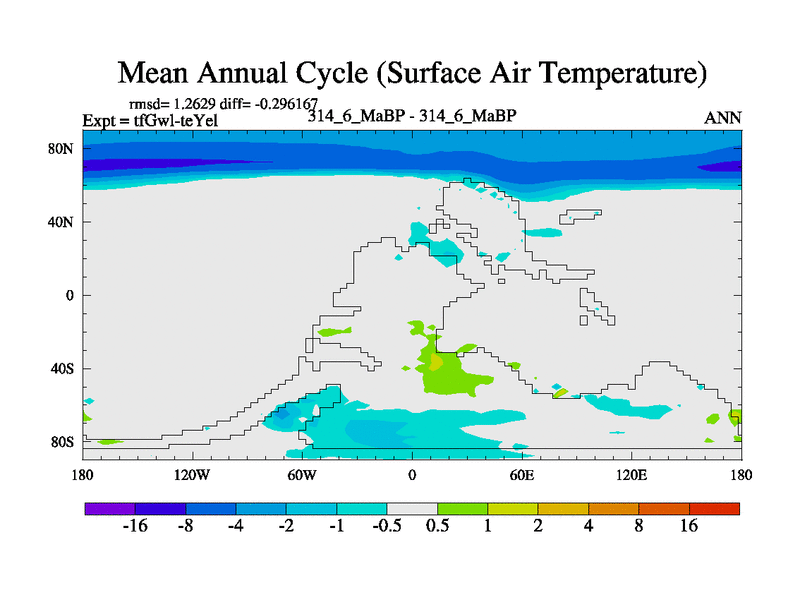 Mean Annual Cycle (Surface Air Temperature)

rmsd= 1.2629 diff= -0.296167
Expt = tfGwl-teYel
314_6_MaBP - 314_6_MaBP
ANN

80N
40N
0
40S
80S

180
120W
60W
0
60E
120E
180

-16 -8 -4 -2 -1 -0.5 0.5 1 2 4 8 16